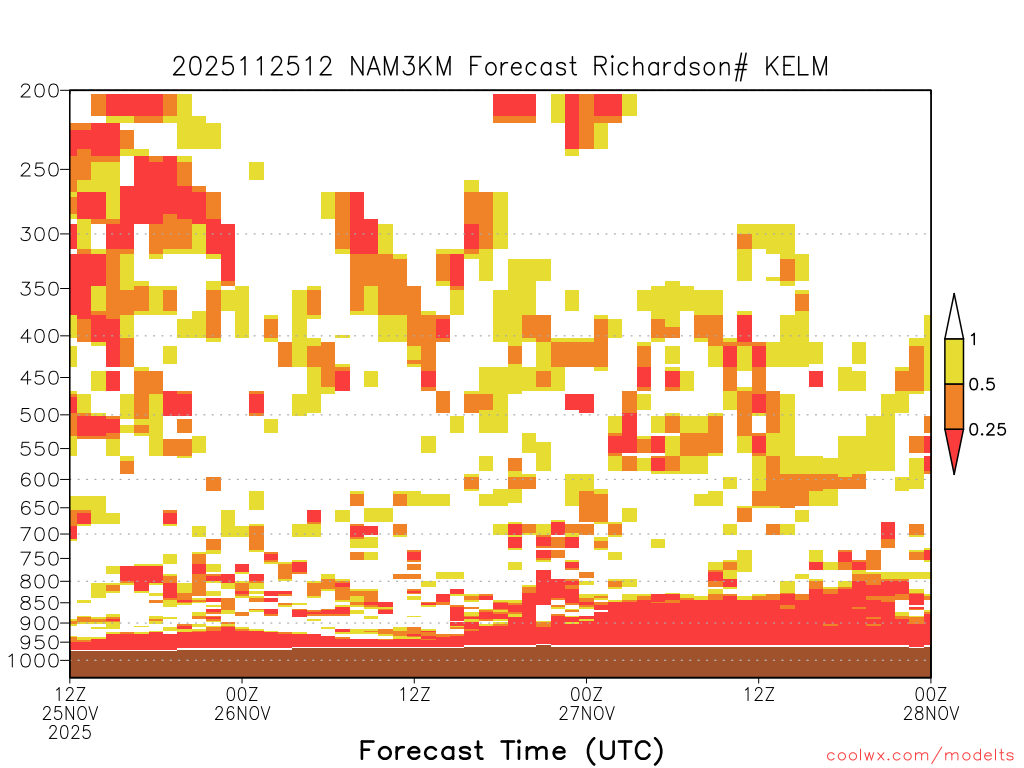 2025112512 NAM3KM Forecast Richardson# KELM

200
250
300
350
400
450
500
550
600
650
700
750
800
850
900
950
1000

1
0.5
0.25

12Z 25NOV 2025
00Z 26NOV
12Z
00Z 27NOV
12Z
00Z 28NOV

Forecast Time (UTC)

coolwx.com/modelts